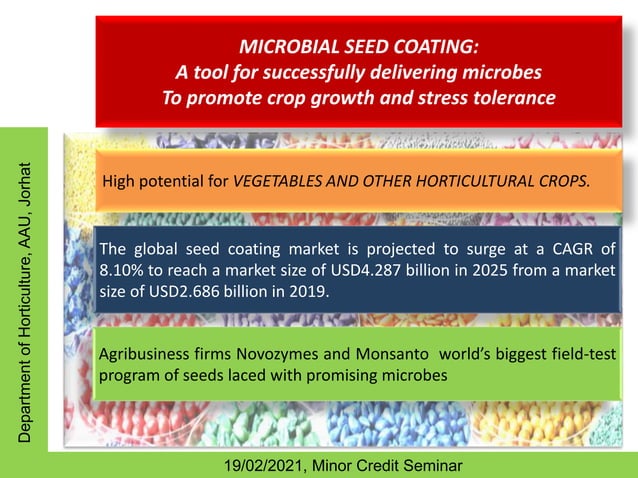 MICROBIAL SEED COATING:
A tool for successfully delivering microbes
To promote crop growth and stress tolerance

Department of Horticulture, AAU, Jorhat

High potential for VEGETABLES AND OTHER HORTICULTURAL CROPS.

The global seed coating market is projected to surge at a CAGR of 8.10% to reach a market size of USD4.287 billion in 2025 from a market size of USD2.686 billion in 2019.

Agribusiness firms Novozymes and Monsanto world's biggest field-test program of seeds laced with promising microbes

19/02/2021, Minor Credit Seminar